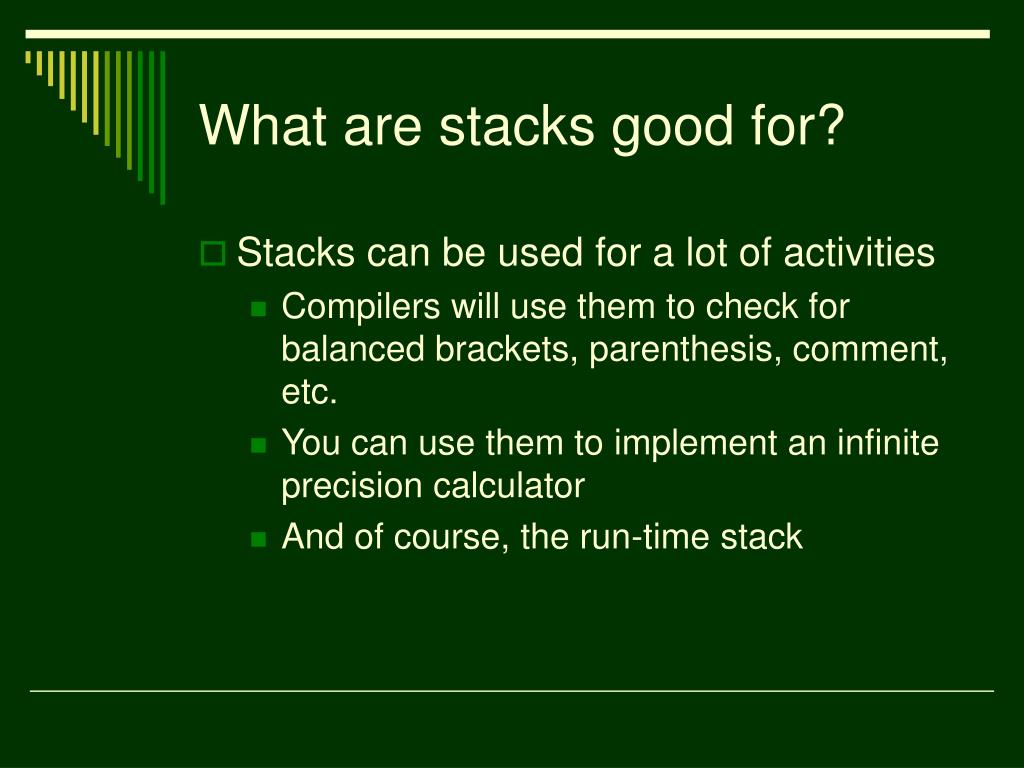 What are stacks good for?

Stacks can be used for a lot of activities

Compilers will use them to check for balanced brackets, parenthesis, comment, etc.

You can use them to implement an infinite precision calculator

And of course, the run-time stack